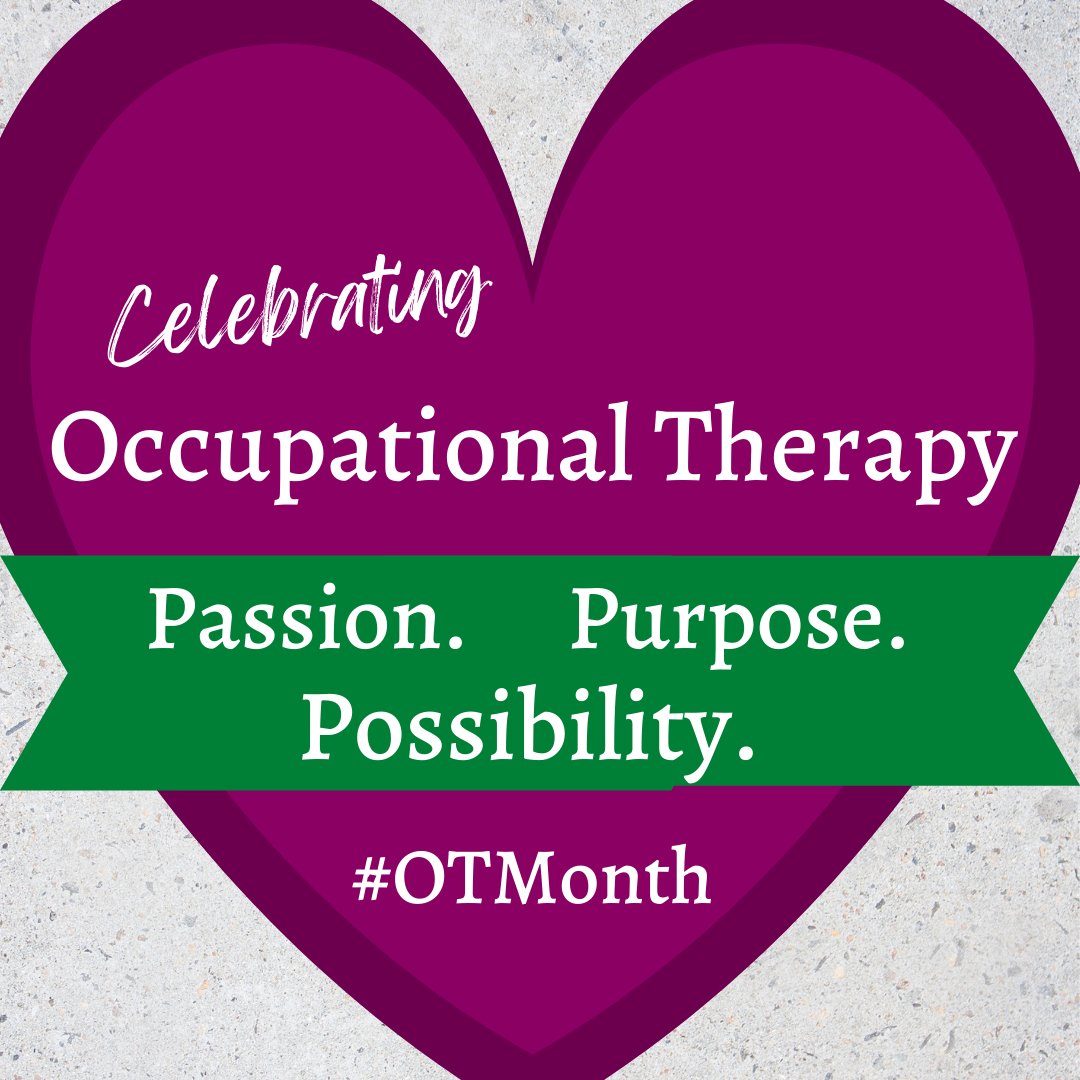 Celebrating
Occupational Therapy

Passion. Purpose.
Possibility.

#OTMonth